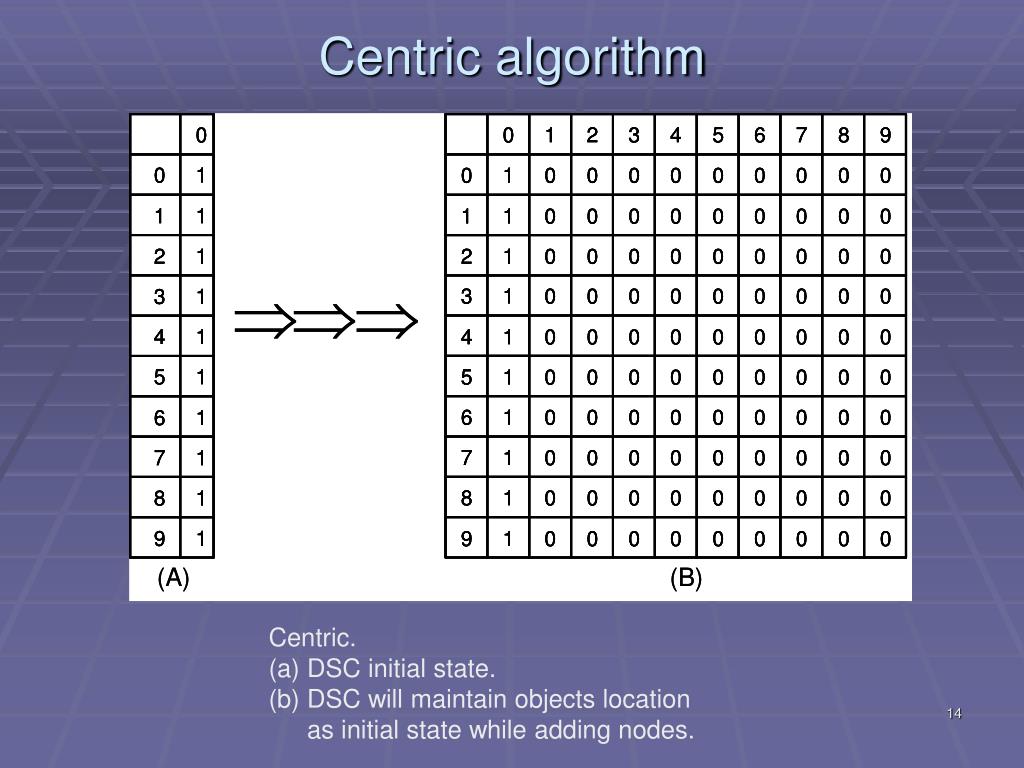 Centric algorithm

|   | 0 |
|---|---|
| 0 | 1 |
| 1 | 1 |
| 2 | 1 |
| 3 | 1 |
| 4 | 1 |
| 5 | 1 |
| 6 | 1 |
| 7 | 1 |
| 8 | 1 |
| 9 | 1 |

(A)

$\Rightarrow\Rightarrow\Rightarrow$

|   | 0 | 1 | 2 | 3 | 4 | 5 | 6 | 7 | 8 | 9 |
|---|---|---|---|---|---|---|---|---|---|---|
| 0 | 1 | 0 | 0 | 0 | 0 | 0 | 0 | 0 | 0 | 0 |
| 1 | 1 | 0 | 0 | 0 | 0 | 0 | 0 | 0 | 0 | 0 |
| 2 | 1 | 0 | 0 | 0 | 0 | 0 | 0 | 0 | 0 | 0 |
| 3 | 1 | 0 | 0 | 0 | 0 | 0 | 0 | 0 | 0 | 0 |
| 4 | 1 | 0 | 0 | 0 | 0 | 0 | 0 | 0 | 0 | 0 |
| 5 | 1 | 0 | 0 | 0 | 0 | 0 | 0 | 0 | 0 | 0 |
| 6 | 1 | 0 | 0 | 0 | 0 | 0 | 0 | 0 | 0 | 0 |
| 7 | 1 | 0 | 0 | 0 | 0 | 0 | 0 | 0 | 0 | 0 |
| 8 | 1 | 0 | 0 | 0 | 0 | 0 | 0 | 0 | 0 | 0 |
| 9 | 1 | 0 | 0 | 0 | 0 | 0 | 0 | 0 | 0 | 0 |

(B)

Centric.
(a) DSC initial state.
(b) DSC will maintain objects location as initial state while adding nodes.

14